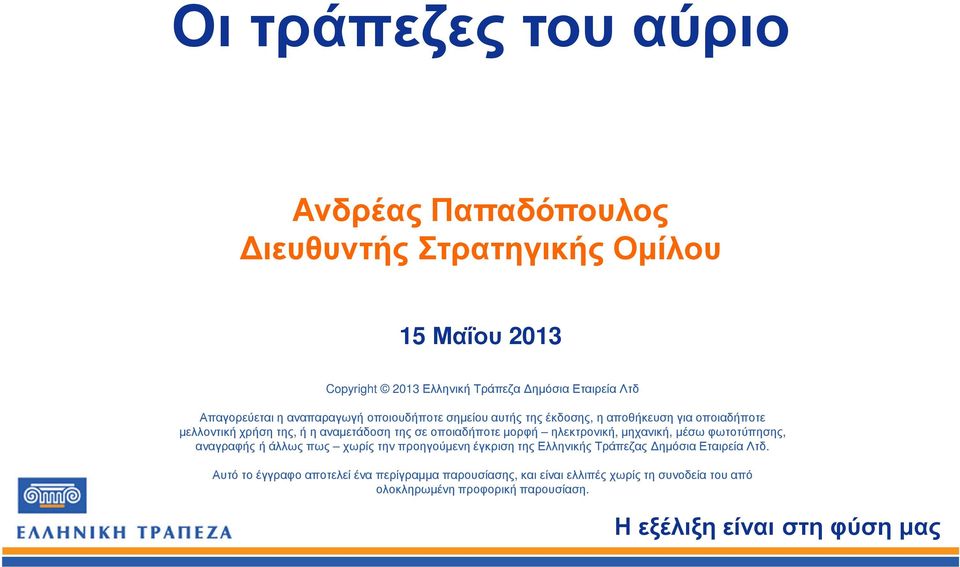 Οι τράπεζες του αύριο

Ανδρέας Παπαδόπουλος
Διευθυντής Στρατηγικής Ομίλου

15 Μαΐου 2013

Copyright © 2013 Ελληνική Τράπεζα Δημόσια Εταιρεία Λτδ

Απαγορεύεται η αναπαραγωγή οποιουδήποτε σημείου αυτής της έκδοσης, η αποθήκευση για οποιαδήποτε μελλοντική χρήση της, ή η αναμετάδοση της σε οποιαδήποτε μορφή – ηλεκτρονική, μηχανική, μέσω φωτοτύπησης, αναγραφής ή άλλως πως – χωρίς την προηγούμενη έγκριση της Ελληνικής Τράπεζας Δημόσια Εταιρεία Λτδ.

Αυτό το έγγραφο αποτελεί ένα περίγραμμα παρουσίασης, και είναι ελλιπές χωρίς τη συνοδεία του από ολοκληρωμένη προφορική παρουσίαση.

ΕΛΛΗΝΙΚΗ ΤΡΑΠΕΖΑ

Η εξέλιξη είναι στη φύση μας